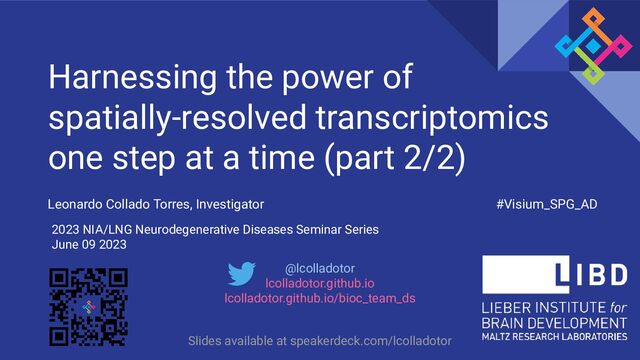 Harnessing the power of spatially-resolved transcriptomics one step at a time (part 2/2)

Leonardo Collado Torres, Investigator

#Visium_SPG_AD

2023 NIA/LNG Neurodegenerative Diseases Seminar Series
June 09 2023

@lcolladotor
lcolladotor.github.io
lcolladotor.github.io/bioc_team_ds

LIBD
LIEBER INSTITUTE for BRAIN DEVELOPMENT
MALTZ RESEARCH LABORATORIES

Slides available at speakerdeck.com/lcolladotor